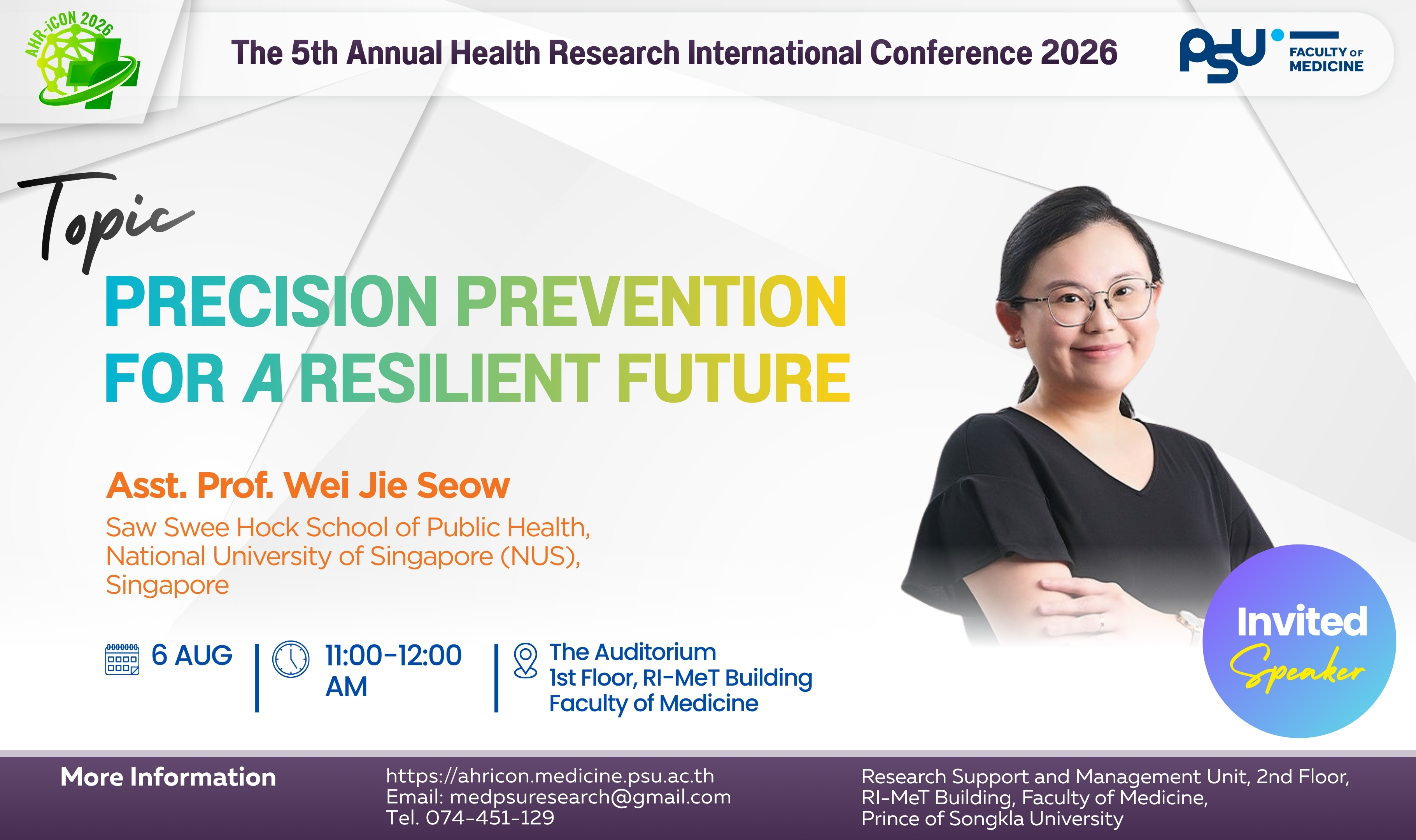 AHR-iCON 2026

The 5th Annual Health Research International Conference 2026

PSU FACULTY OF MEDICINE

Topic
PRECISION PREVENTION FOR A RESILIENT FUTURE

Asst. Prof. Wei Jie Seow
Saw Swee Hock School of Public Health, National University of Singapore (NUS), Singapore

6 AUG

11:00-12:00 AM

The Auditorium
1st Floor, RI-MeT Building
Faculty of Medicine

Invited Speaker

More Information

https://ahricon.medicine.psu.ac.th
Email: medpsuresearch@gmail.com
Tel. 074-451-129

Research Support and Management Unit, 2nd Floor, RI-MeT Building, Faculty of Medicine, Prince of Songkla University